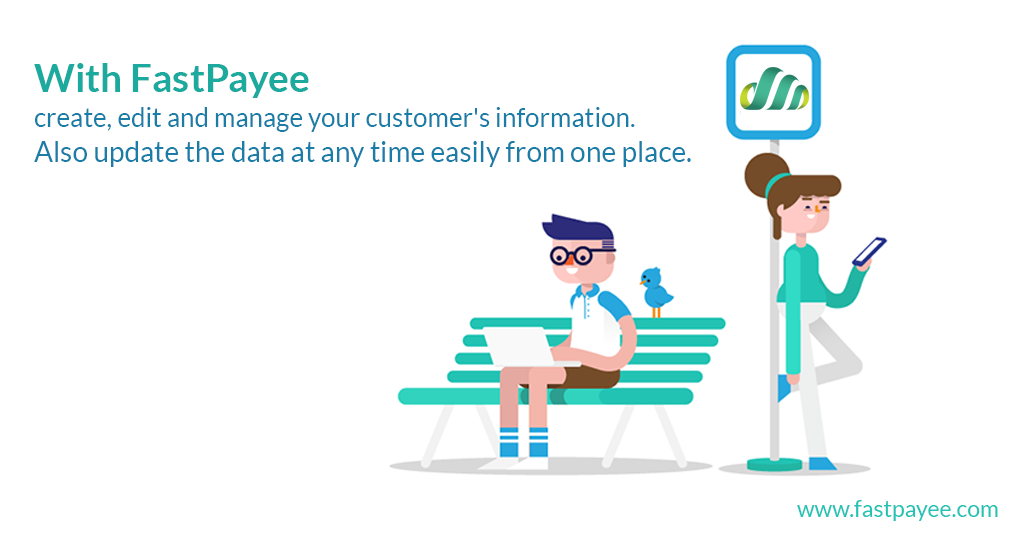 With FastPayee
create, edit and manage your customer's information.
Also update the data at any time easily from one place.

www.fastpayee.com